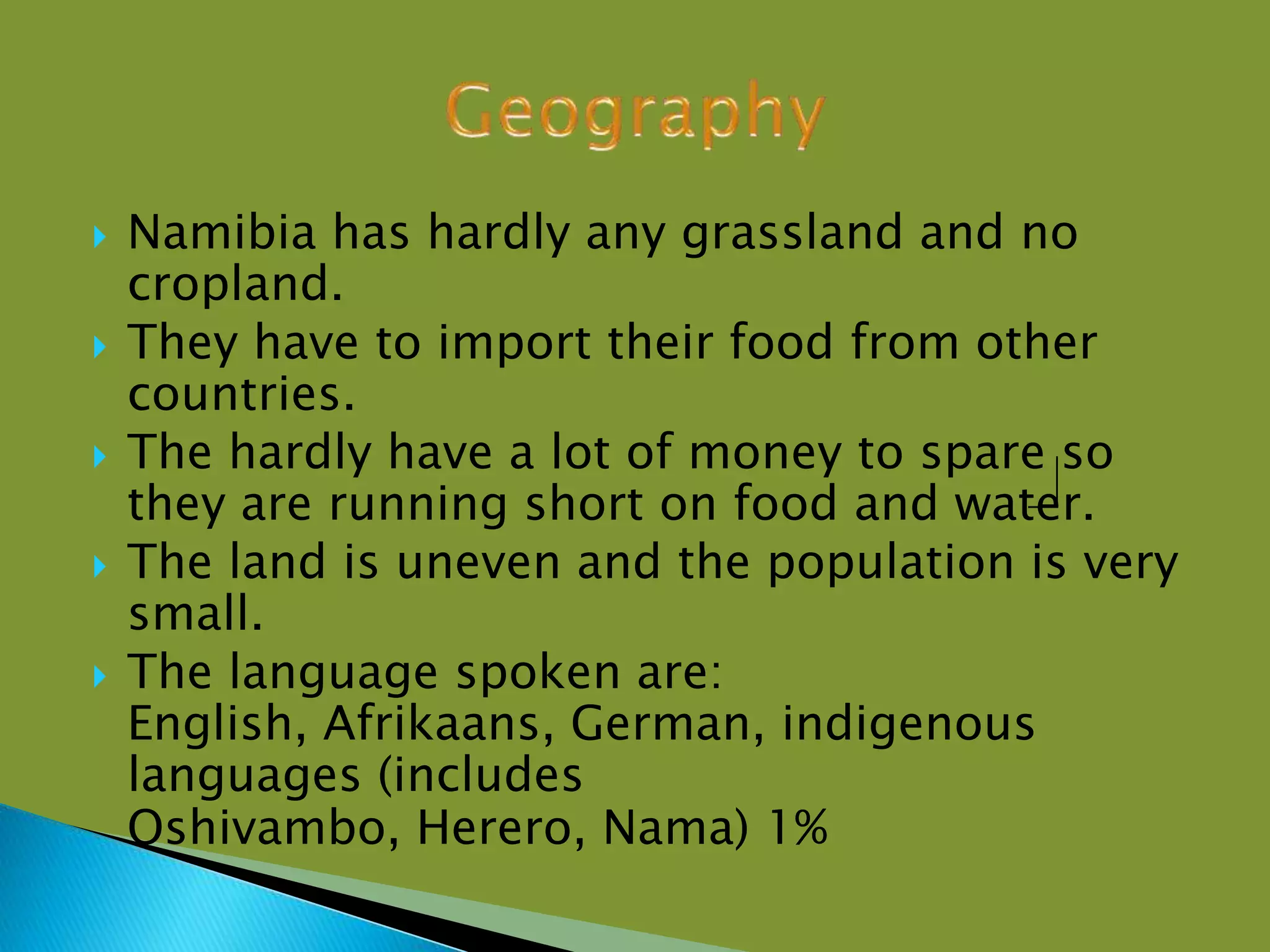 Geography

Namibia has hardly any grassland and no cropland.

They have to import their food from other countries.

The hardly have a lot of money to spare so they are running short on food and water.

The land is uneven and the population is very small.

The language spoken are:
English, Afrikaans, German, indigenous languages (includes
Oshivambo, Herero, Nama) 1%